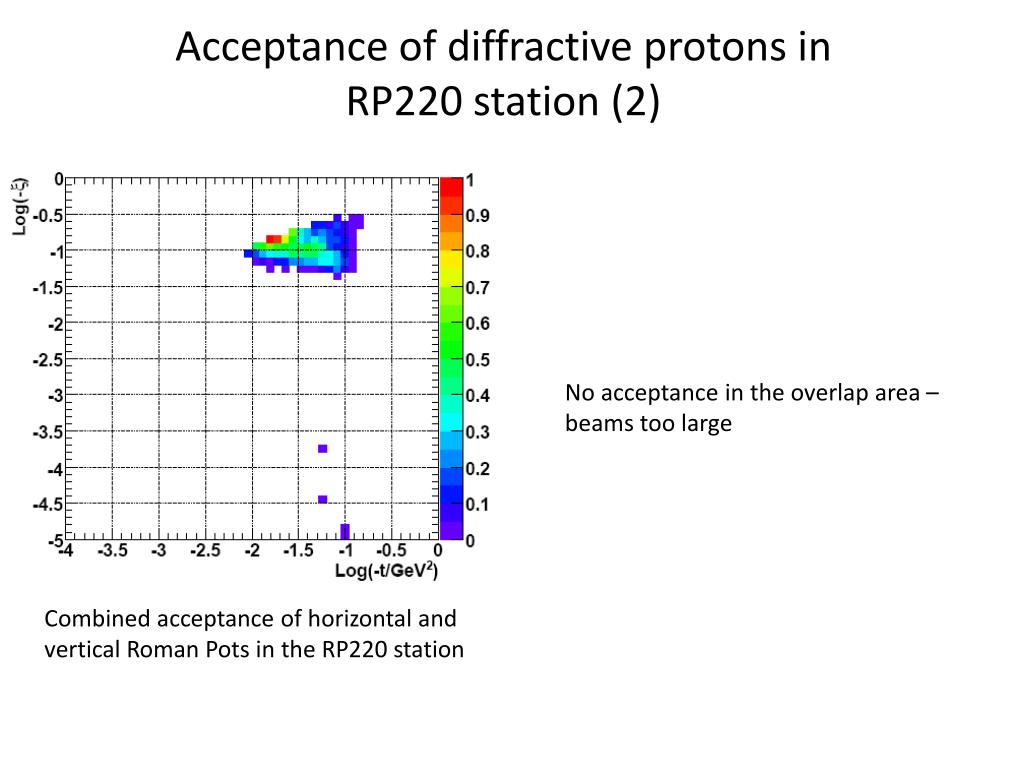 Acceptance of diffractive protons in RP220 station (2)

Log(-ξ)

0
-0.5
-1
-1.5
-2
-2.5
-3
-3.5
-4
-4.5
-5

-4 -3.5 -3 -2.5 -2 -1.5 -1 -0.5 0

Log(-t/GeV$^2$)

1
0.9
0.8
0.7
0.6
0.5
0.4
0.3
0.2
0.1
0

No acceptance in the overlap area – beams too large

Combined acceptance of horizontal and vertical Roman Pots in the RP220 station